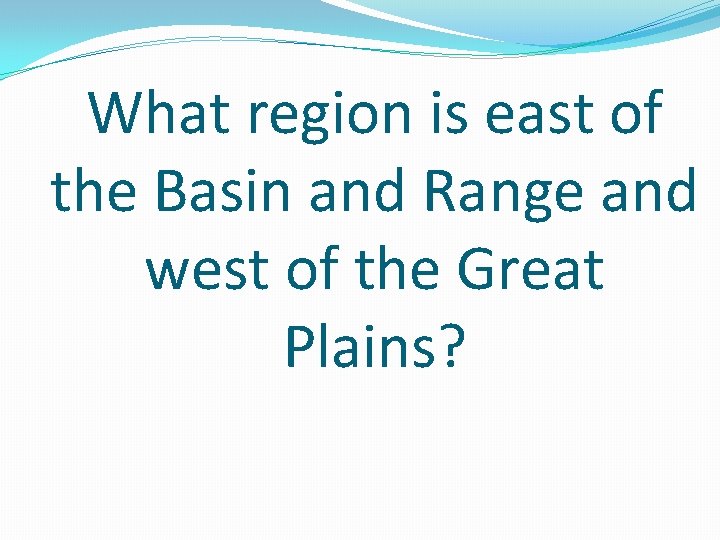 What region is east of the Basin and Range and west of the Great Plains?